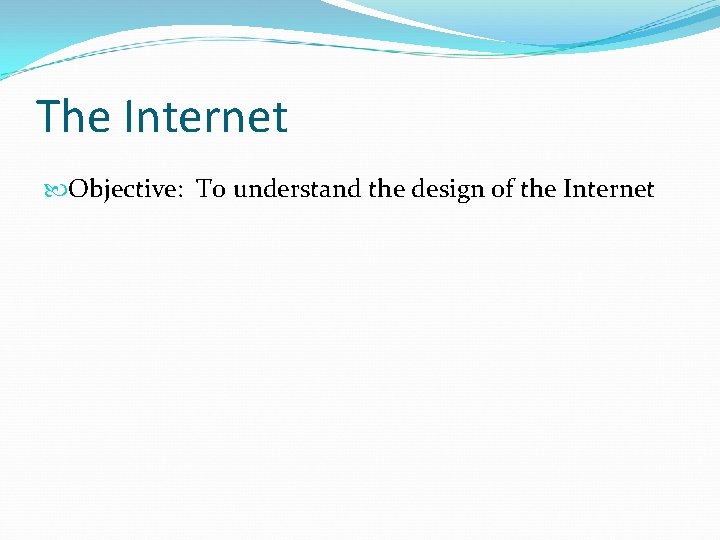 The Internet

Objective: To understand the design of the Internet